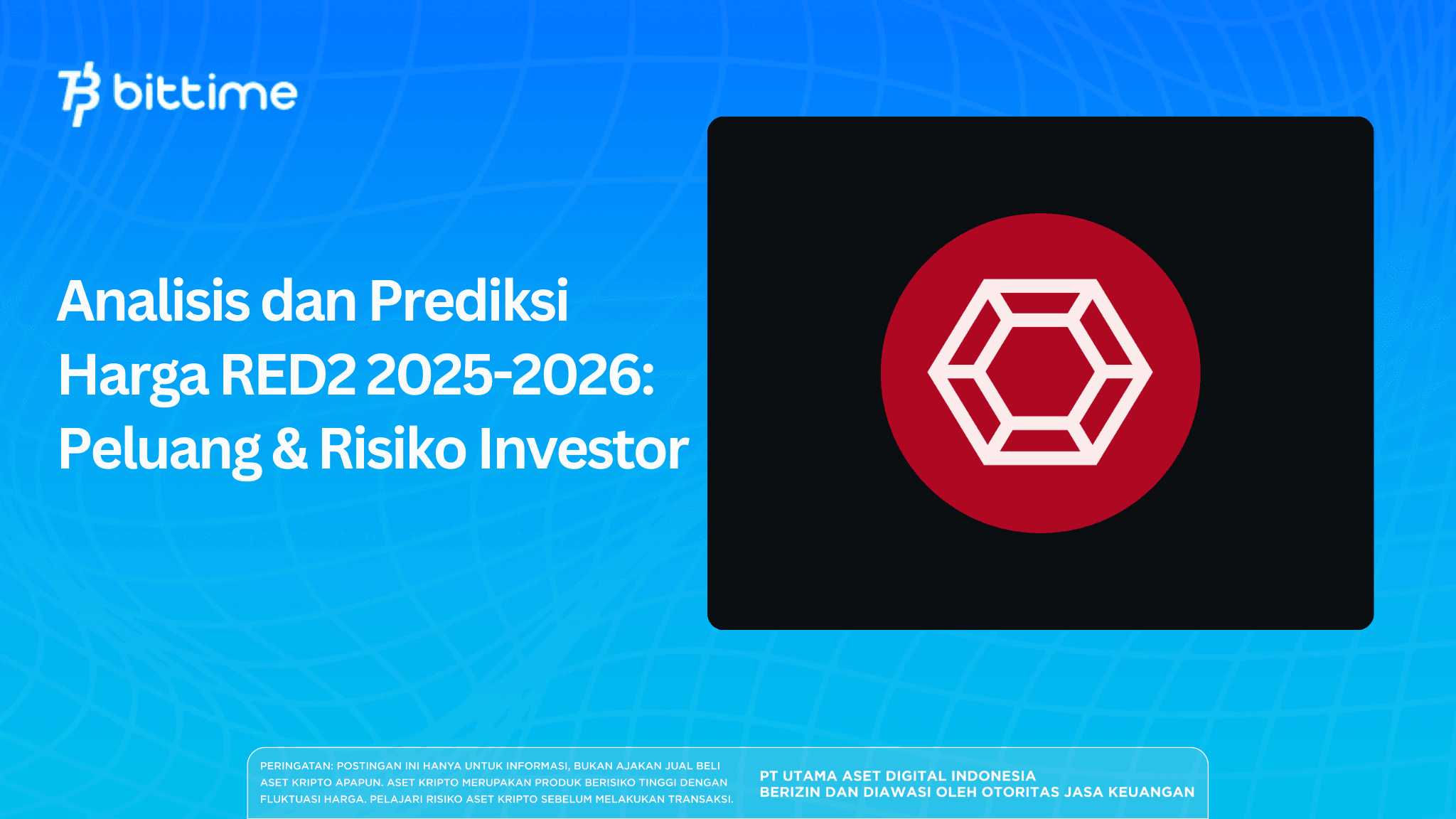 bittime

Analisis dan Prediksi Harga RED2 2025-2026: Peluang & Risiko Investor

PERINGATAN: POSTINGAN INI HANYA UNTUK INFORMASI, BUKAN AJAKAN JUAL BELI ASET KRIPTO APAPUN. ASET KRIPTO MERUPAKAN PRODUK BERISIKO TINGGI DENGAN FLUKTUASI HARGA. PELAJARI RISIKO ASET KRIPTO SEBELUM MELAKUKAN TRANSAKSI.

PT UTAMA ASET DIGITAL INDONESIA
BERIZIN DAN DIAWASI OLEH OTORITAS JASA KEUANGAN